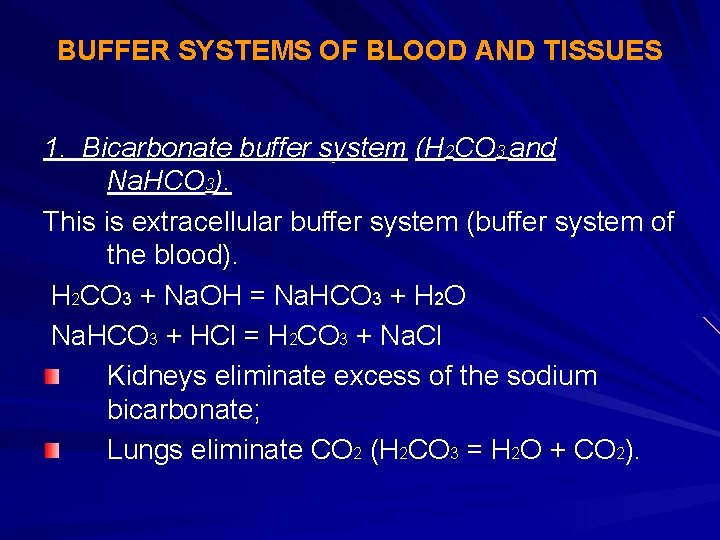 BUFFER SYSTEMS OF BLOOD AND TISSUES

1. Bicarbonate buffer system ($H_2CO_3$ and $NaHCO_3$).

This is extracellular buffer system (buffer system of the blood).

$H_2CO_3 + NaOH = NaHCO_3 + H_2O$

$NaHCO_3 + HCl = H_2CO_3 + NaCl$

Kidneys eliminate excess of the sodium bicarbonate;

Lungs eliminate $CO_2$ ($H_2CO_3 = H_2O + CO_2$).